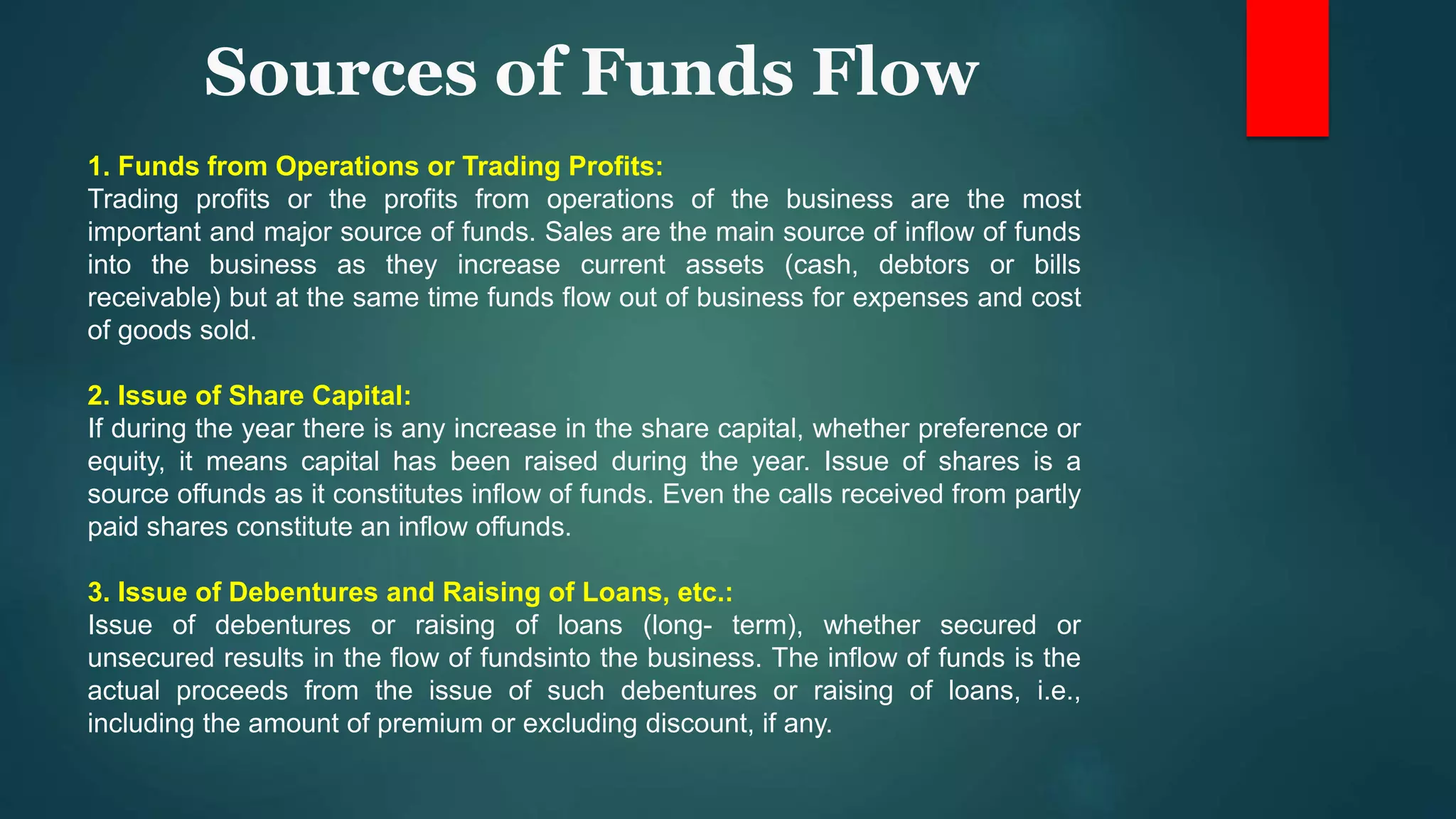 Sources of Funds Flow

1. Funds from Operations or Trading Profits:
Trading profits or the profits from operations of the business are the most important and major source of funds. Sales are the main source of inflow of funds into the business as they increase current assets (cash, debtors or bills receivable) but at the same time funds flow out of business for expenses and cost of goods sold.

2. Issue of Share Capital:
If during the year there is any increase in the share capital, whether preference or equity, it means capital has been raised during the year. Issue of shares is a source offunds as it constitutes inflow of funds. Even the calls received from partly paid shares constitute an inflow offunds.

3. Issue of Debentures and Raising of Loans, etc.:
Issue of debentures or raising of loans (long- term), whether secured or unsecured results in the flow of fundsinto the business. The inflow of funds is the actual proceeds from the issue of such debentures or raising of loans, i.e., including the amount of premium or excluding discount, if any.